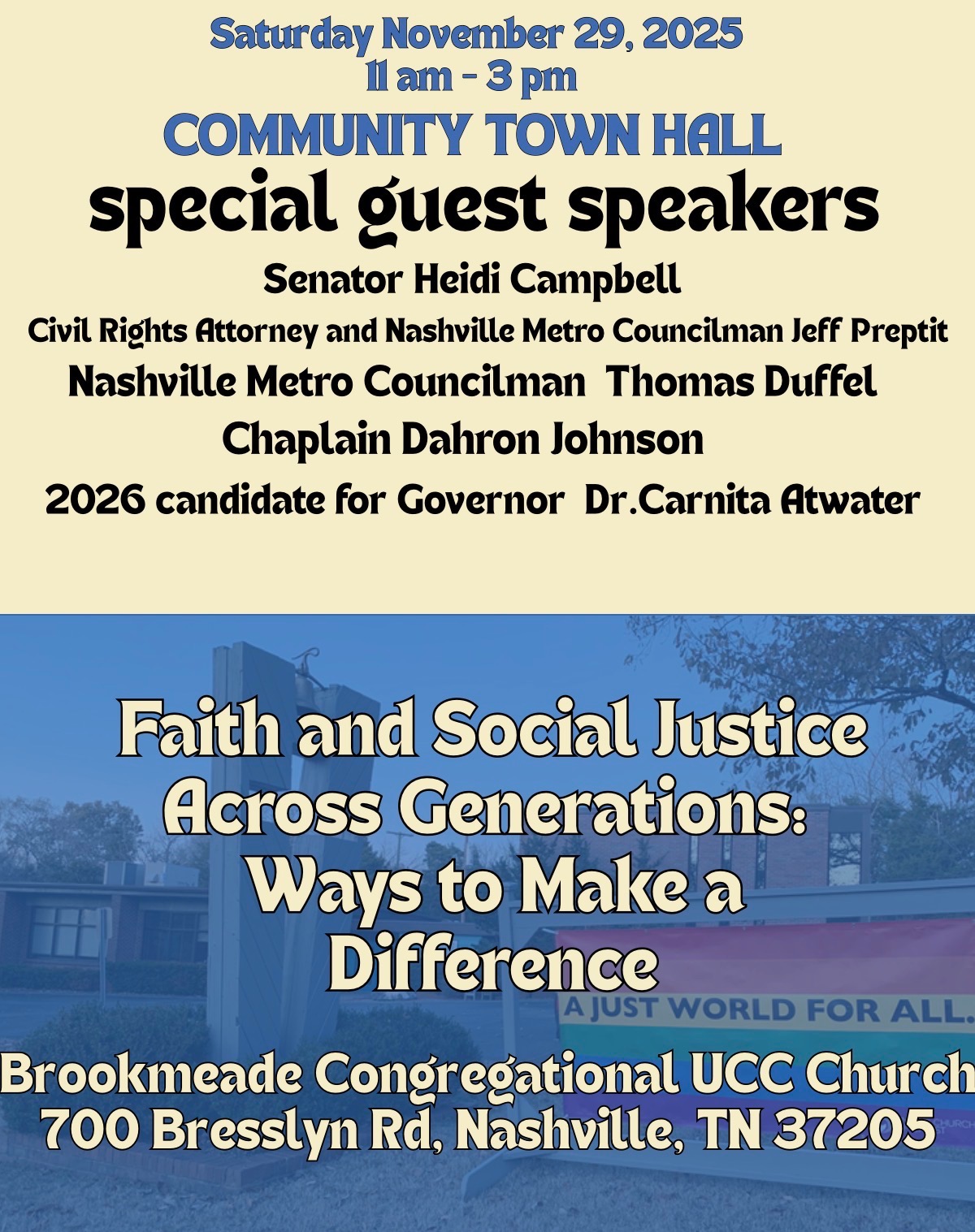 Saturday November 29, 2025
11 am - 3 pm
COMMUNITY TOWN HALL
special guest speakers
Senator Heidi Campbell
Civil Rights Attorney and Nashville Metro Councilman Jeff Preptit
Nashville Metro Councilman Thomas Duffel
Chaplain Dahron Johnson
2026 candidate for Governor Dr.Carnita Atwater

Faith and Social Justice Across Generations: Ways to Make a Difference

A JUST WORLD FOR ALL.

Brookmeade Congregational UCC Church
700 Bresslyn Rd, Nashville, TN 37205